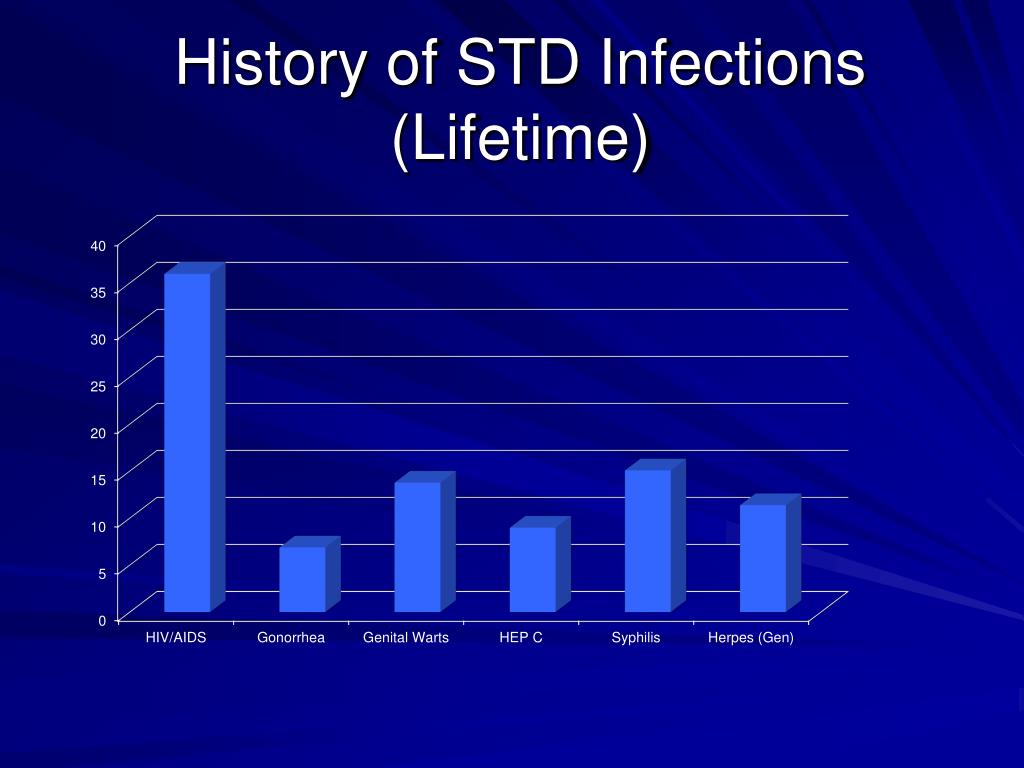 History of STD Infections (Lifetime)

40
35
30
25
20
15
10
5
0

HIV/AIDS
Gonorrhea
Genital Warts
HEP C
Syphilis
Herpes (Gen)